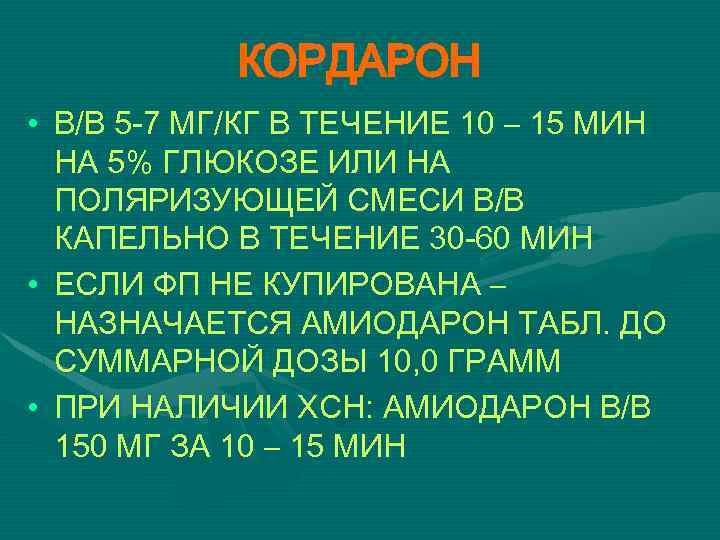 КОРДАРОН

• В/В 5-7 МГ/КГ В ТЕЧЕНИЕ 10 – 15 МИН НА 5% ГЛЮКОЗЕ ИЛИ НА ПОЛЯРИЗУЮЩЕЙ СМЕСИ В/В КАПЕЛЬНО В ТЕЧЕНИЕ 30-60 МИН

• ЕСЛИ ФП НЕ КУПИРОВАНА – НАЗНАЧАЕТСЯ АМИОДАРОН ТАБЛ. ДО СУММАРНОЙ ДОЗЫ 10,0 ГРАММ

• ПРИ НАЛИЧИИ ХСН: АМИОДАРОН В/В 150 МГ ЗА 10 – 15 МИН